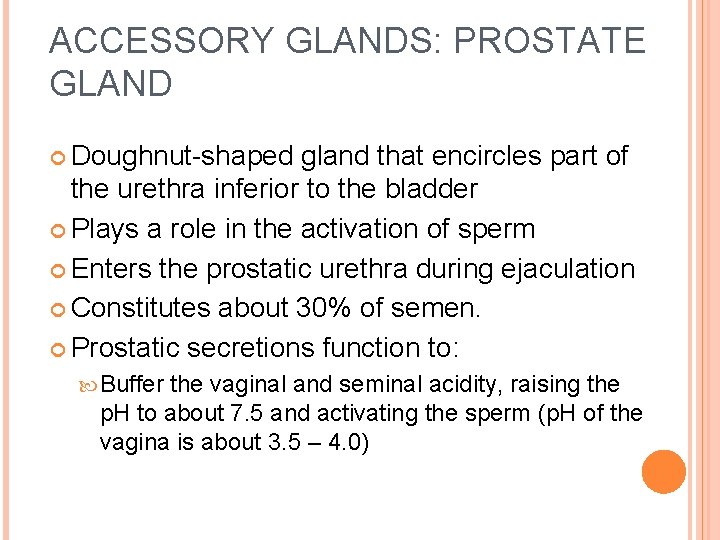 ACCESSORY GLANDS: PROSTATE GLAND

Doughnut-shaped gland that encircles part of the urethra inferior to the bladder

Plays a role in the activation of sperm

Enters the prostatic urethra during ejaculation

Constitutes about 30% of semen.

Prostatic secretions function to:

Buffer the vaginal and seminal acidity, raising the pH to about 7.5 and activating the sperm (pH of the vagina is about 3.5 – 4.0)